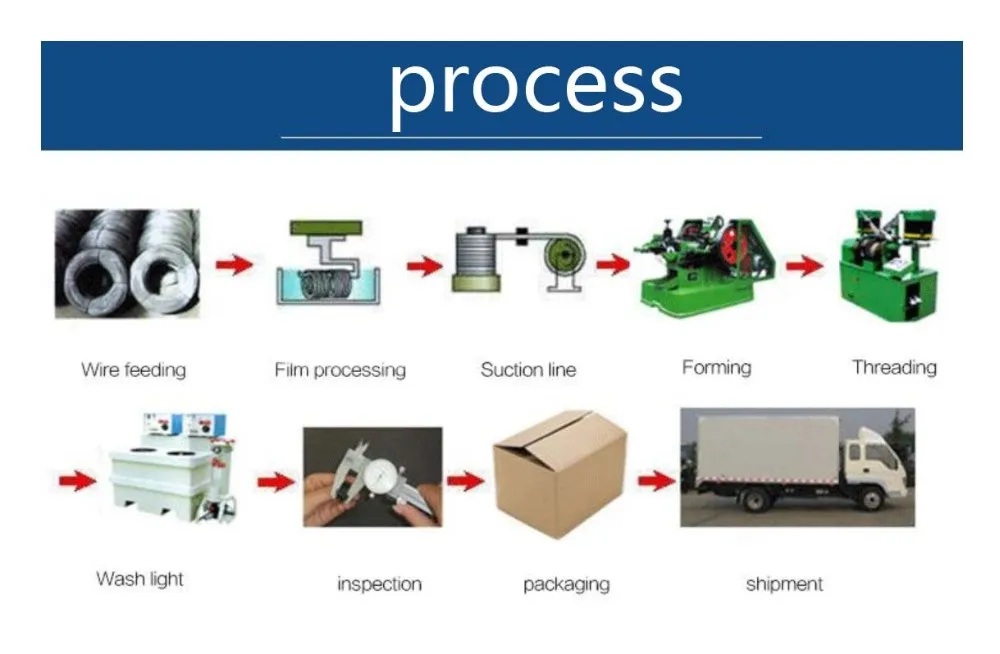 process

Wire feeding

Film processing

Suction line

Forming

Threading

Wash light

inspection

packaging

shipment